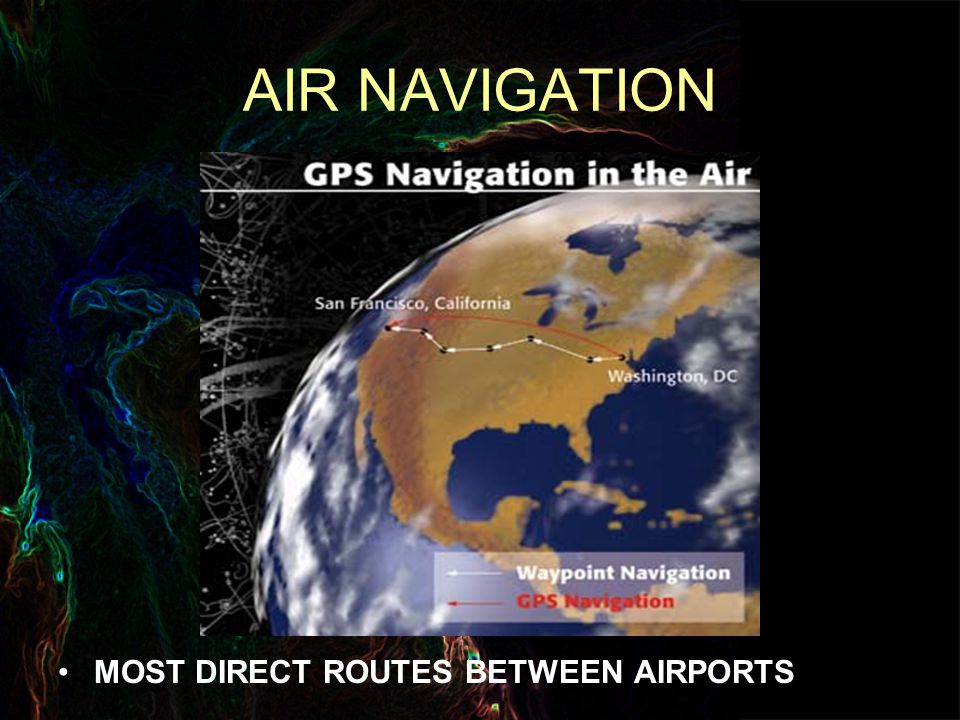 AIR NAVIGATION

GPS Navigation in the Air

San Francisco, California

Washington, DC

Waypoint Navigation
GPS Navigation

• MOST DIRECT ROUTES BETWEEN AIRPORTS